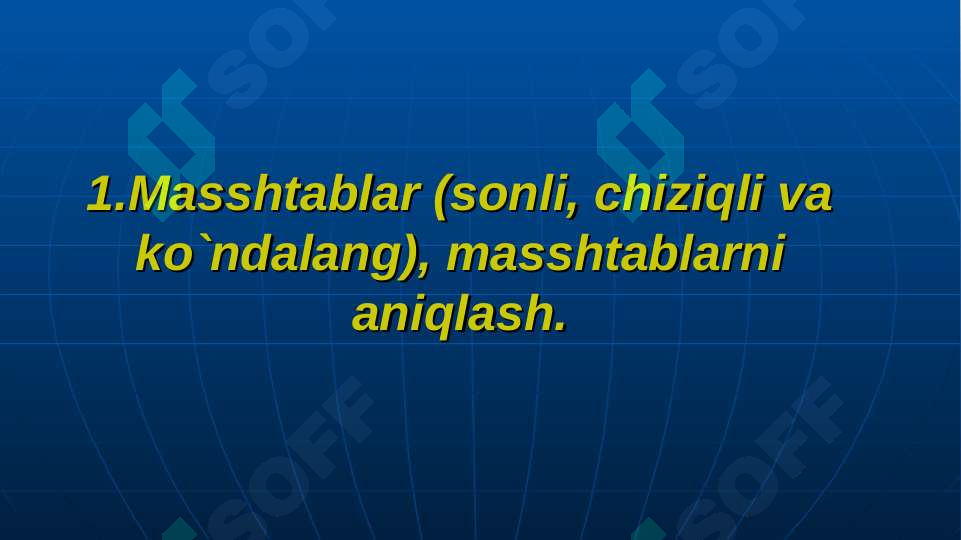 SOFF SOFF

1.Masshtablar (sonli, chiziqli va ko`ndalang), masshtablarni aniqlash.

SOFF SOFF